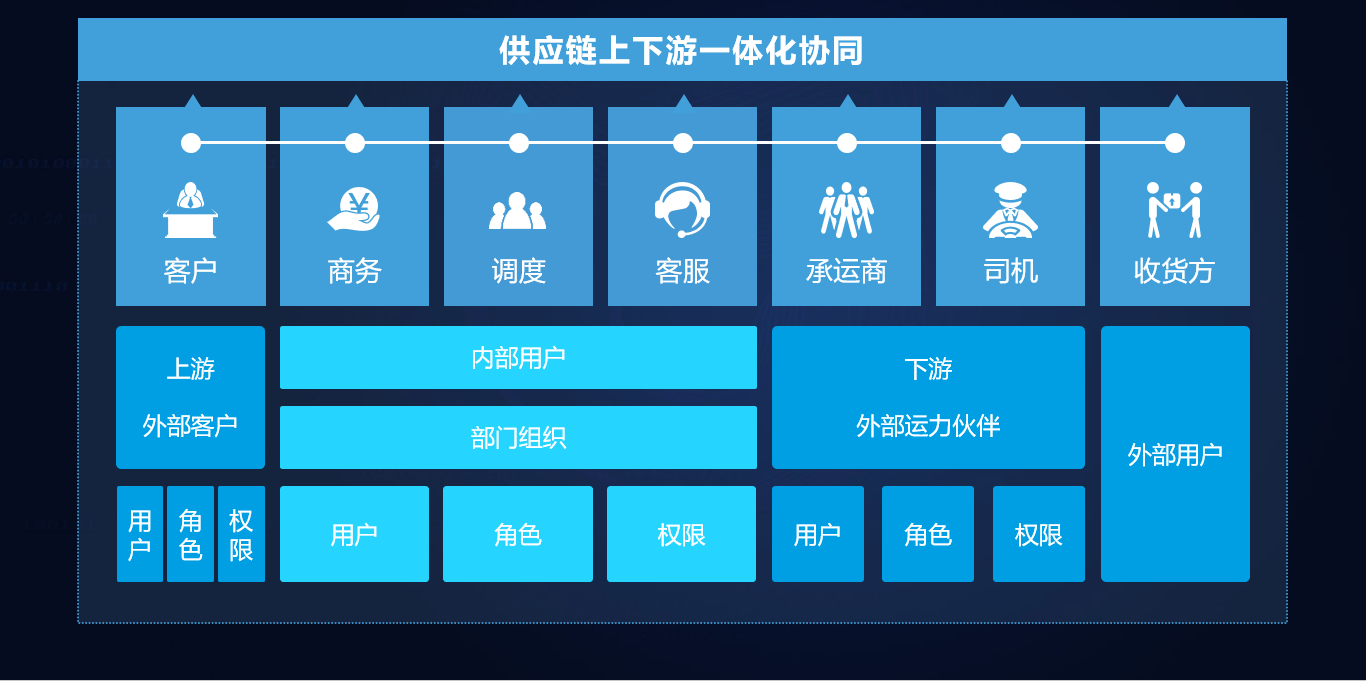 供应链上下游一体化协同

客户

商务

调度

客服

承运商

司机

收货方

上游

外部客户

内部用户

部门组织

下游

外部运力伙伴

外部用户

用户

角色

权限

用户

角色

权限

用户

角色

权限